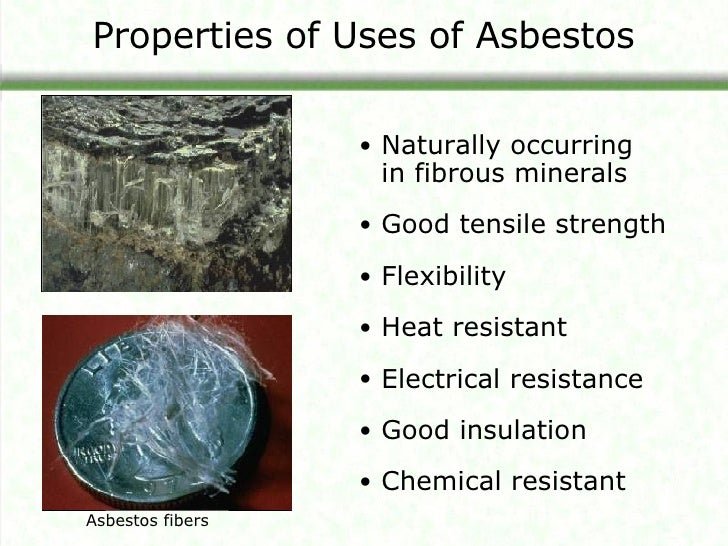 Properties of Uses of Asbestos

Asbestos fibers

• Naturally occurring in fibrous minerals
• Good tensile strength
• Flexibility
• Heat resistant
• Electrical resistance
• Good insulation
• Chemical resistant